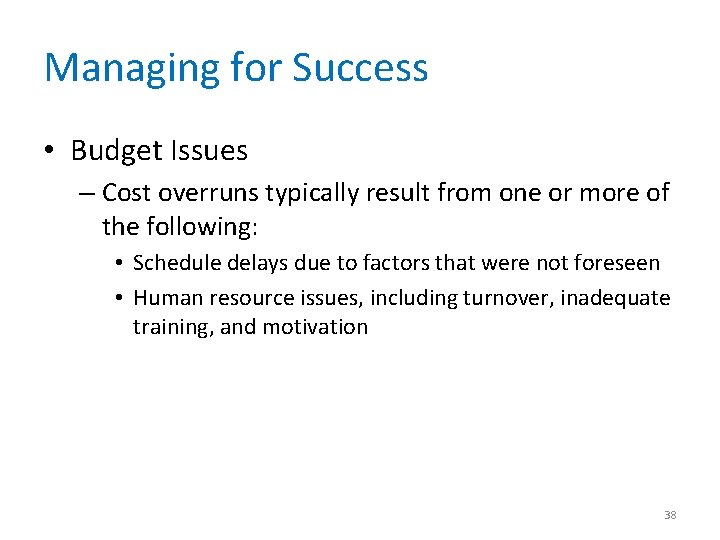 Managing for Success

• Budget Issues

– Cost overruns typically result from one or more of the following:

• Schedule delays due to factors that were not foreseen

• Human resource issues, including turnover, inadequate training, and motivation

38